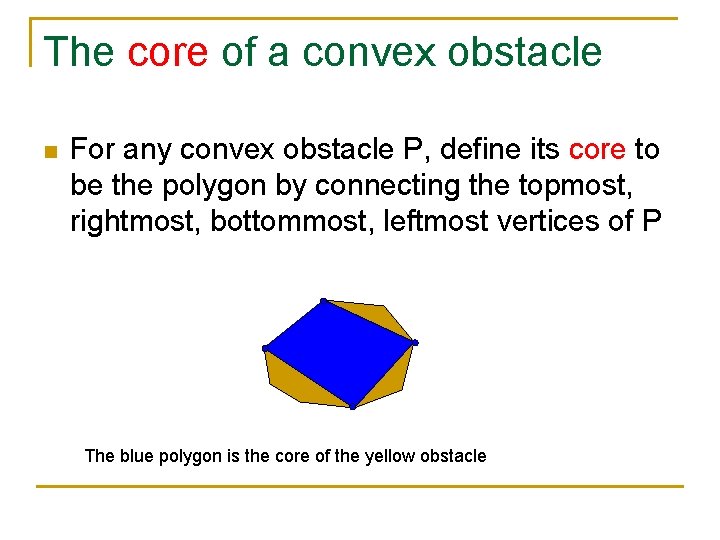 The core of a convex obstacle

For any convex obstacle P, define its core to be the polygon by connecting the topmost, rightmost, bottommost, leftmost vertices of P

The blue polygon is the core of the yellow obstacle